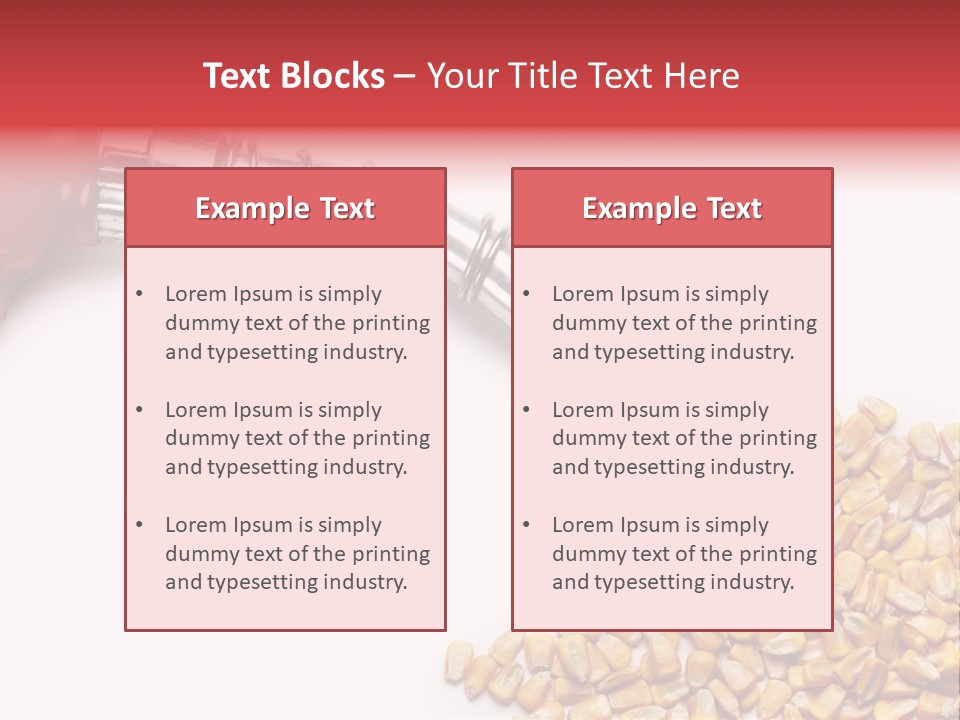 Text Blocks – Your Title Text Here

Example Text

• Lorem Ipsum is simply dummy text of the printing and typesetting industry.

• Lorem Ipsum is simply dummy text of the printing and typesetting industry.

• Lorem Ipsum is simply dummy text of the printing and typesetting industry.

Example Text

• Lorem Ipsum is simply dummy text of the printing and typesetting industry.

• Lorem Ipsum is simply dummy text of the printing and typesetting industry.

• Lorem Ipsum is simply dummy text of the printing and typesetting industry.